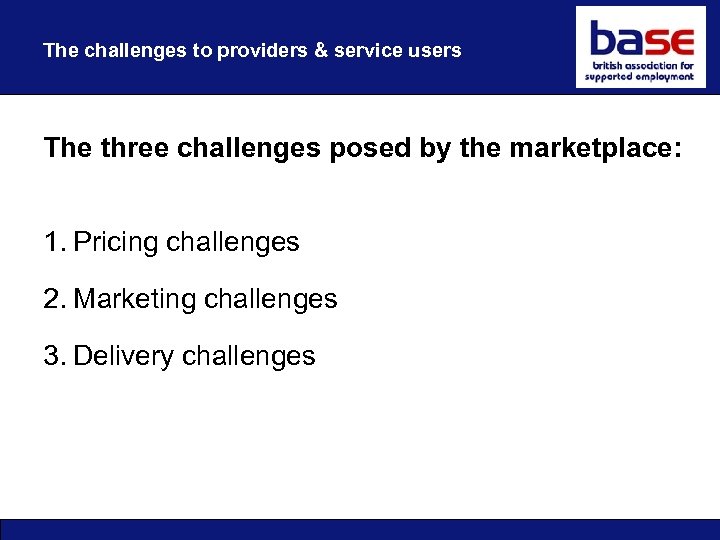 The challenges to providers & service users

base
british association for supported employment

The three challenges posed by the marketplace:

1. Pricing challenges

2. Marketing challenges

3. Delivery challenges